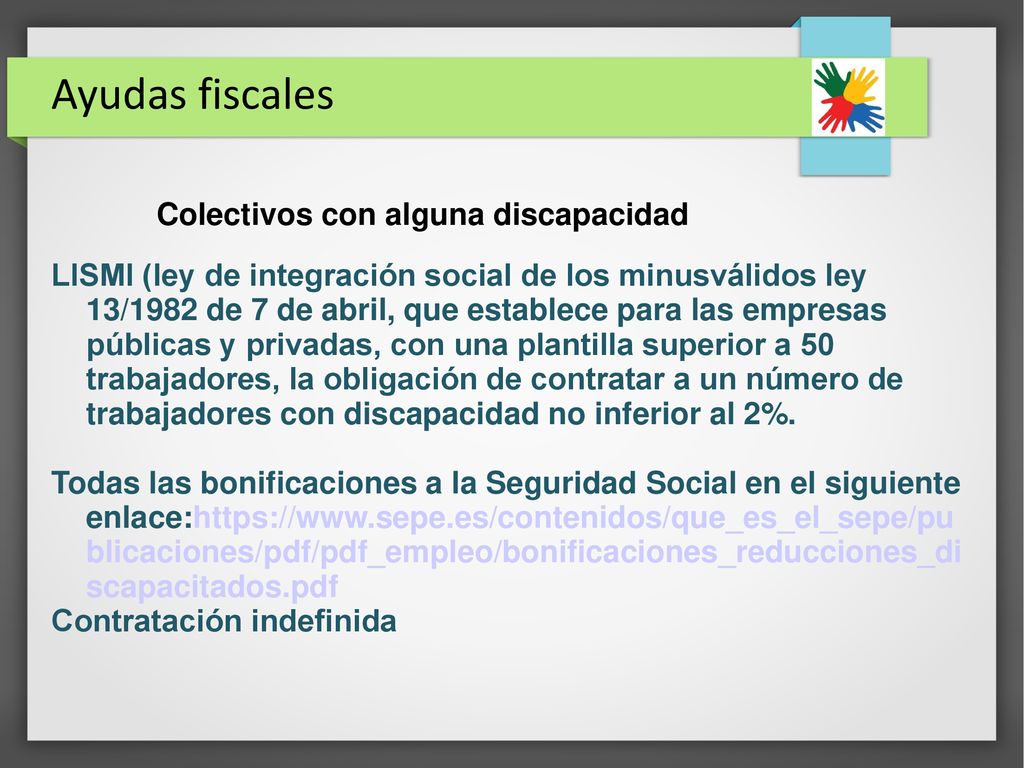 Ayudas fiscales

Colectivos con alguna discapacidad

LISMI (ley de integración social de los minusválidos ley 13/1982 de 7 de abril, que establece para las empresas públicas y privadas, con una plantilla superior a 50 trabajadores, la obligación de contratar a un número de trabajadores con discapacidad no inferior al 2%.

Todas las bonificaciones a la Seguridad Social en el siguiente enlace:https://www.sepe.es/contenidos/que_es_el_sepe/publicaciones/pdf/pdf_empleo/bonificaciones_reducciones_discapacitados.pdf
Contratación indefinida